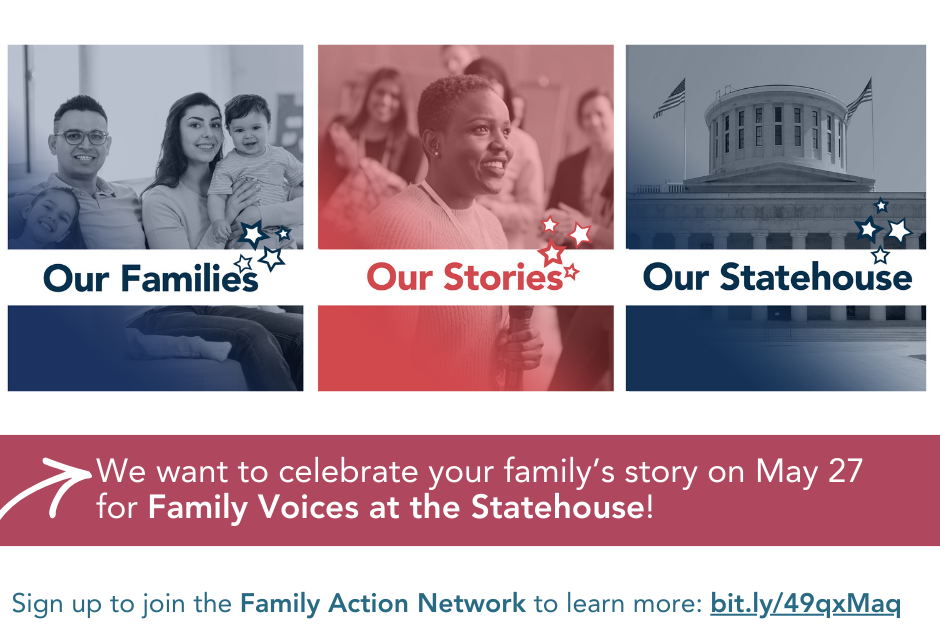 Our Families

Our Stories

Our Statehouse

We want to celebrate your family's story on May 27 for Family Voices at the Statehouse!

Sign up to join the Family Action Network to learn more: bit.ly/49qxMaq